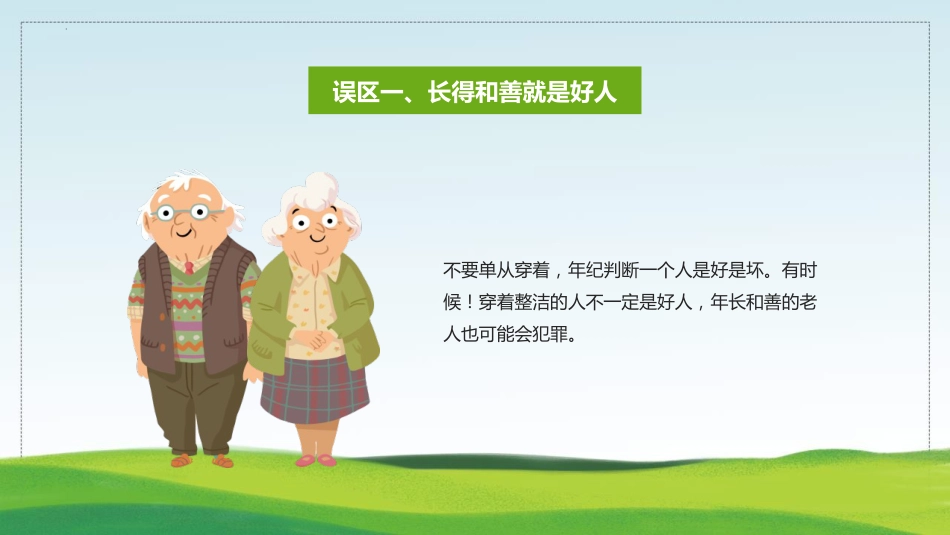 误区一、长得和善就是好人

不要单从穿着，年纪判断一个人是好是坏。有时候！穿着整洁的人不一定是好人，年长和善的老人也可能会犯罪。